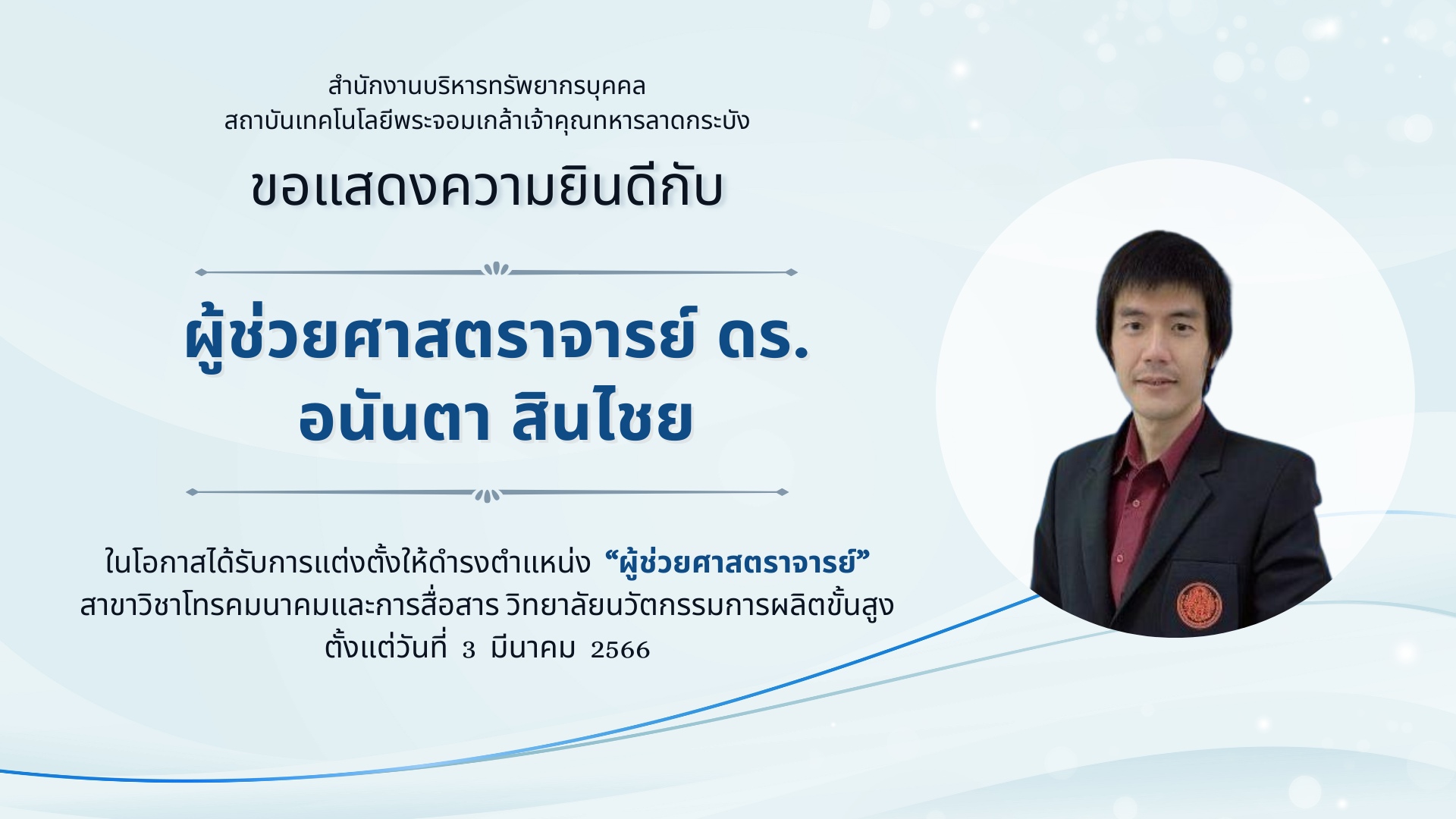 สำนักงานบริหารทรัพยากรบุคคล
สถาบันเทคโนโลยีพระจอมเกล้าเจ้าคุณทหารลาดกระบัง

ขอแสดงความยินดีกับ

ผู้ช่วยศาสตราจารย์ ดร.
อนันตา สินไชย

ในโอกาสได้รับการแต่งตั้งให้ดำรงตำแหน่ง "ผู้ช่วยศาสตราจารย์"
สาขาวิชาโทรคมนาคมและการสื่อสาร วิทยาลัยนวัตกรรมการผลิตขั้นสูง
ตั้งแต่วันที่ 3 มีนาคม 2566